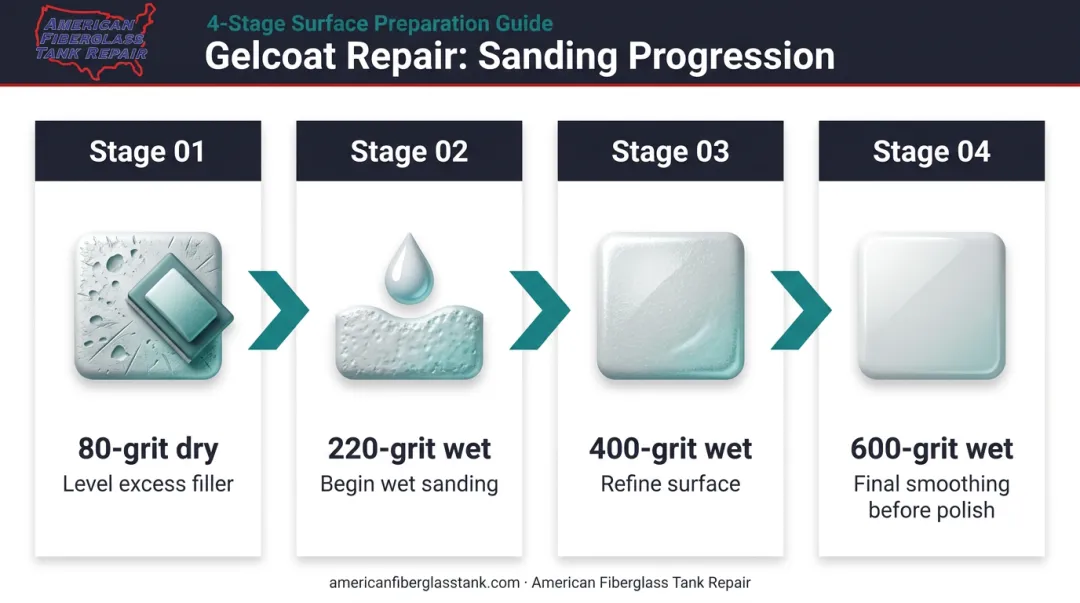 AMERICAN FIBERGLASS TANK REPAIR

4-Stage Surface Preparation Guide

Gelcoat Repair: Sanding Progression

Stage 01

80-grit dry
Level excess filler

Stage 02

220-grit wet
Begin wet sanding

Stage 03

400-grit wet
Refine surface

Stage 04

600-grit wet
Final smoothing before polish

americanfiberglasstank.com · American Fiberglass Tank Repair